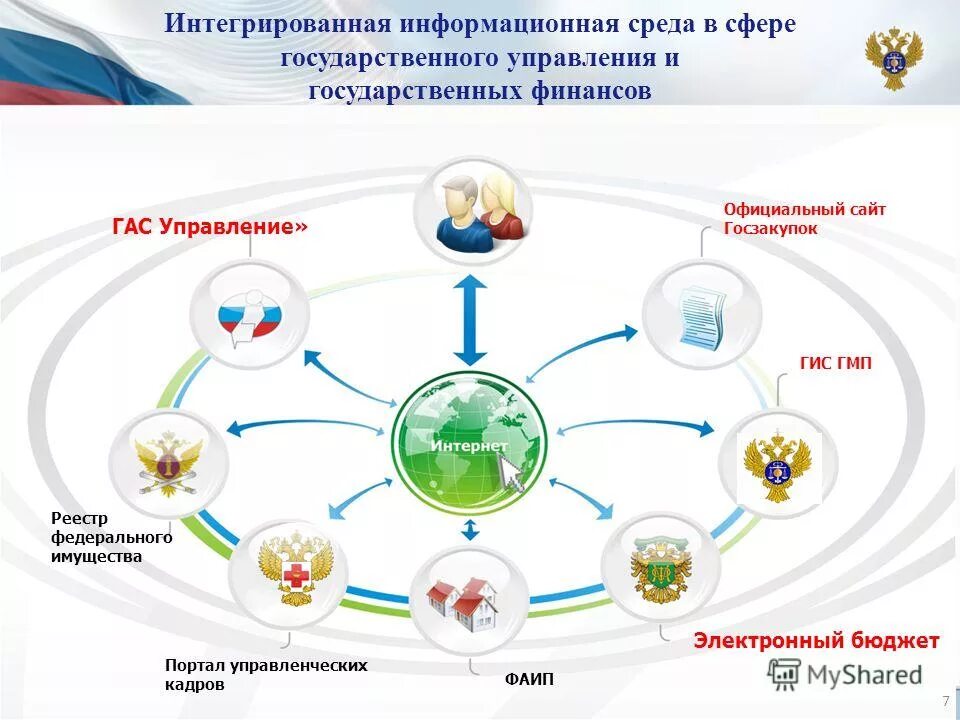 Интегрированная информационная среда в сфере государственного управления и государственных финансов

ГАС Управление»

Официальный сайт Госзакупок

ГИС ГМП

Интернет

Реестр федерального имущества

Портал управленческих кадров

ФАИП

Электронный бюджет

MyShared

7